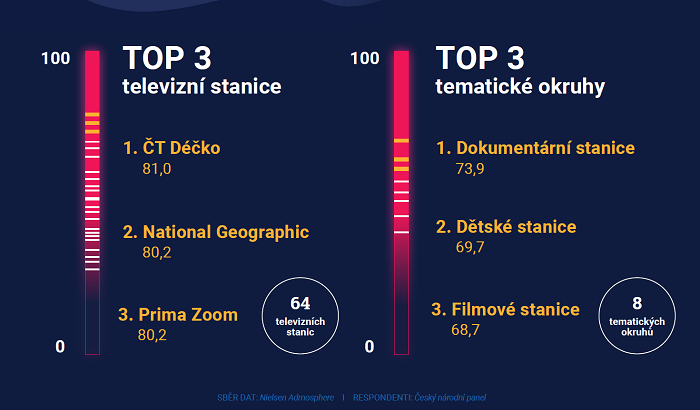 100

0

TOP 3
televizní stanice

1. ČT Déčko
81,0

2. National Geographic
80,2

3. Prima Zoom
80,2

64
televizních stanic

100

0

TOP 3
tematické okruhy

1. Dokumentární stanice
73,9

2. Dětské stanice
69,7

3. Filmové stanice
68,7

8
tematických okruhů

SBĚR DAT: Nielsen Admosphere | RESPONDENTI: Český národní panel